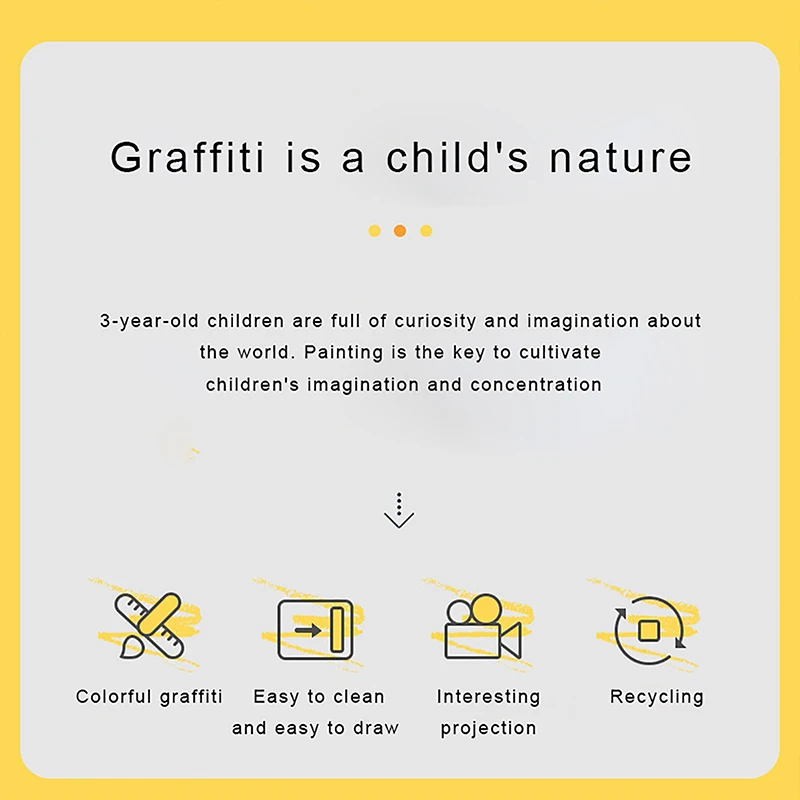 Graffiti is a child's nature

3-year-old children are full of curiosity and imagination about the world. Painting is the key to cultivate children's imagination and concentration

Colorful graffiti

Easy to clean and easy to draw

Interesting projection

Recycling